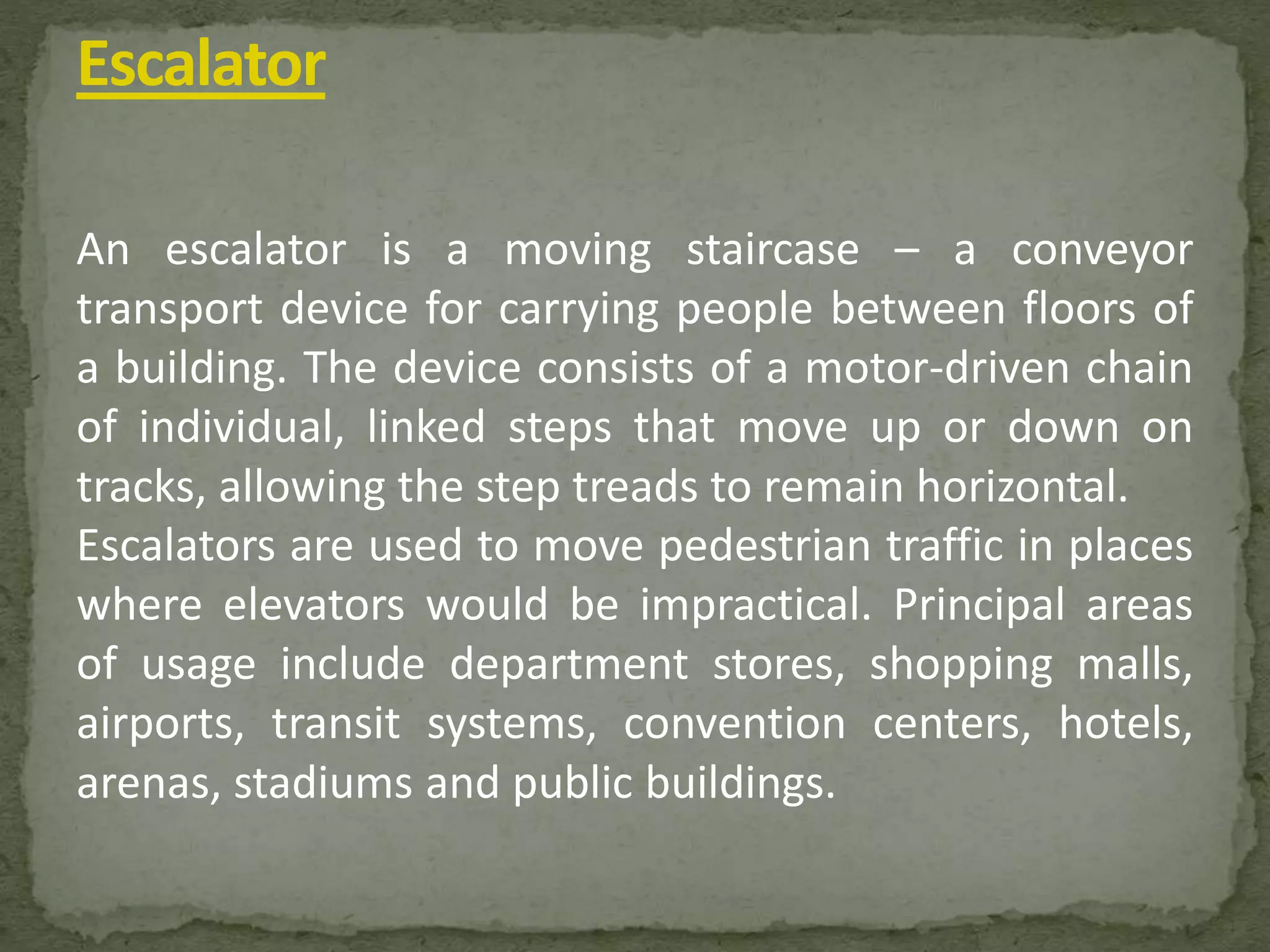 Escalator

An escalator is a moving staircase – a conveyor transport device for carrying people between floors of a building. The device consists of a motor-driven chain of individual, linked steps that move up or down on tracks, allowing the step treads to remain horizontal.
Escalators are used to move pedestrian traffic in places where elevators would be impractical. Principal areas of usage include department stores, shopping malls, airports, transit systems, convention centers, hotels, arenas, stadiums and public buildings.